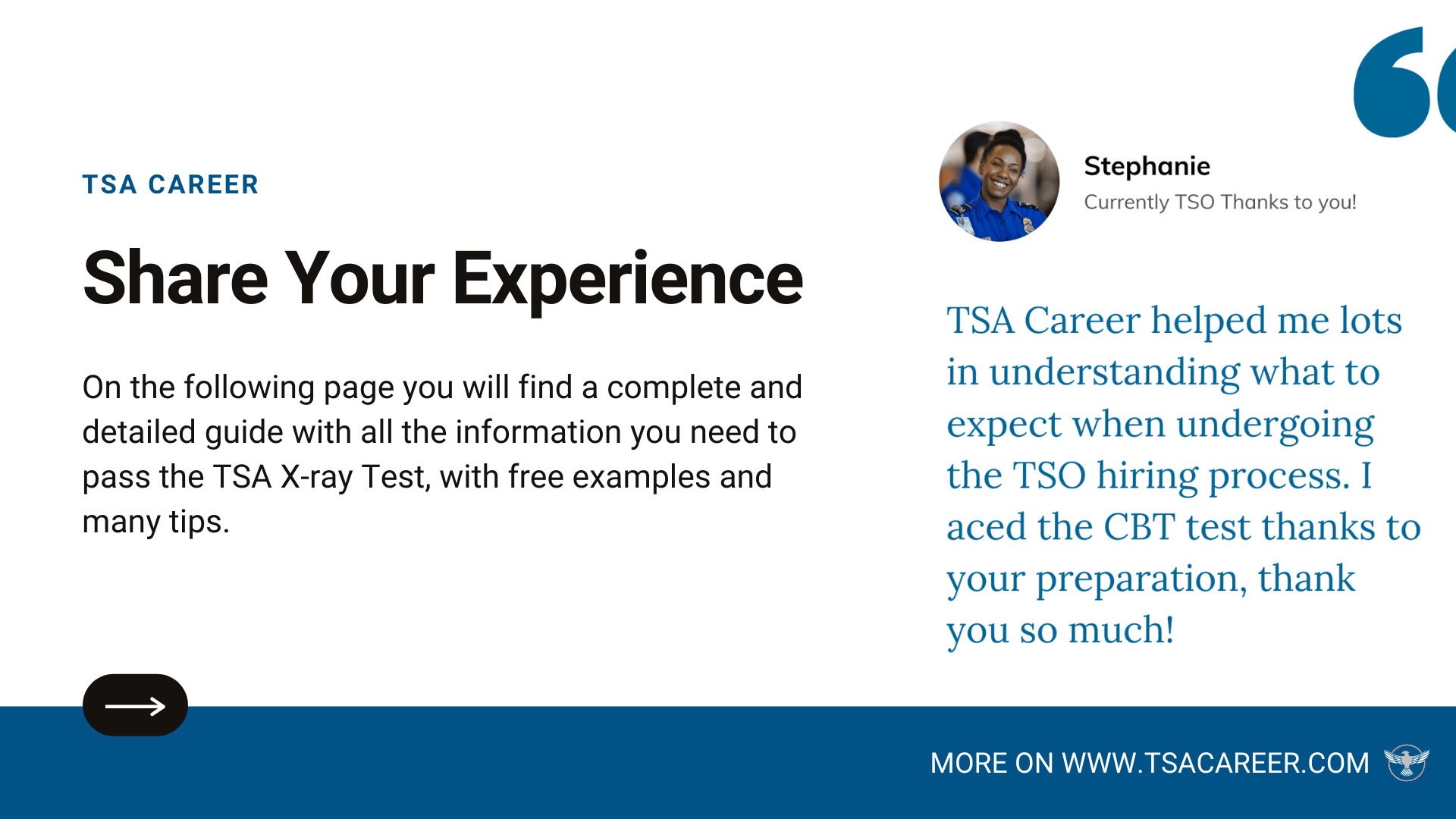 TSA CAREER

Share Your Experience

On the following page you will find a complete and detailed guide with all the information you need to pass the TSA X-ray Test, with free examples and many tips.

Stephanie
Currently TSO Thanks to you!

TSA Career helped me lots in understanding what to expect when undergoing the TSO hiring process. I aced the CBT test thanks to your preparation, thank you so much!

MORE ON WWW.TSACAREER.COM